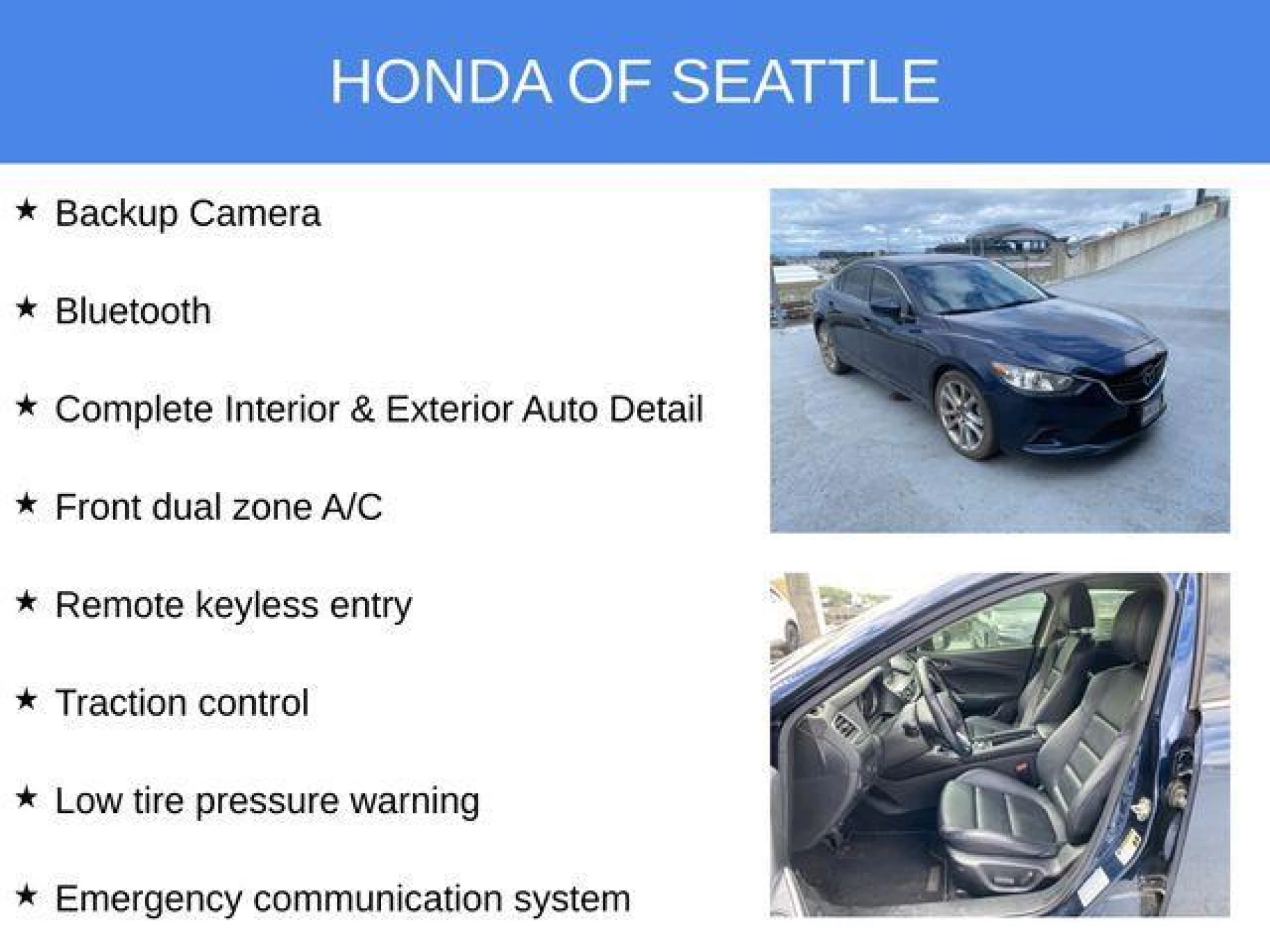 HONDA OF SEATTLE

★ Backup Camera

★ Bluetooth

★ Complete Interior & Exterior Auto Detail

★ Front dual zone A/C

★ Remote keyless entry

★ Traction control

★ Low tire pressure warning

★ Emergency communication system